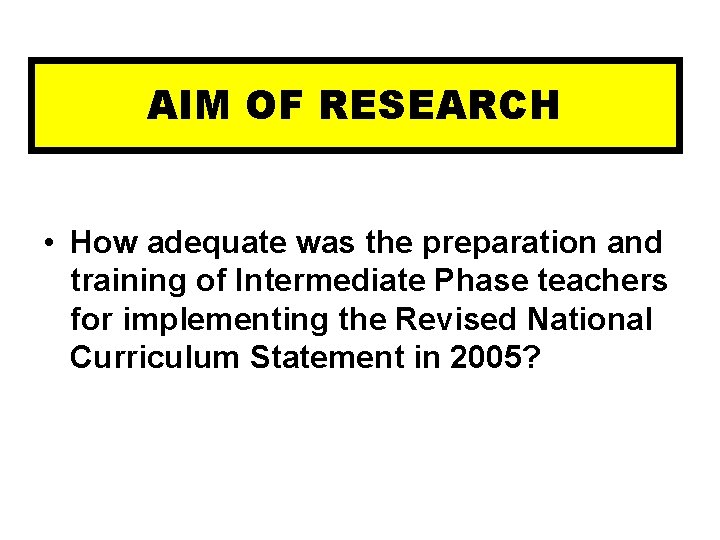 AIM OF RESEARCH

• How adequate was the preparation and training of Intermediate Phase teachers for implementing the Revised National Curriculum Statement in 2005?